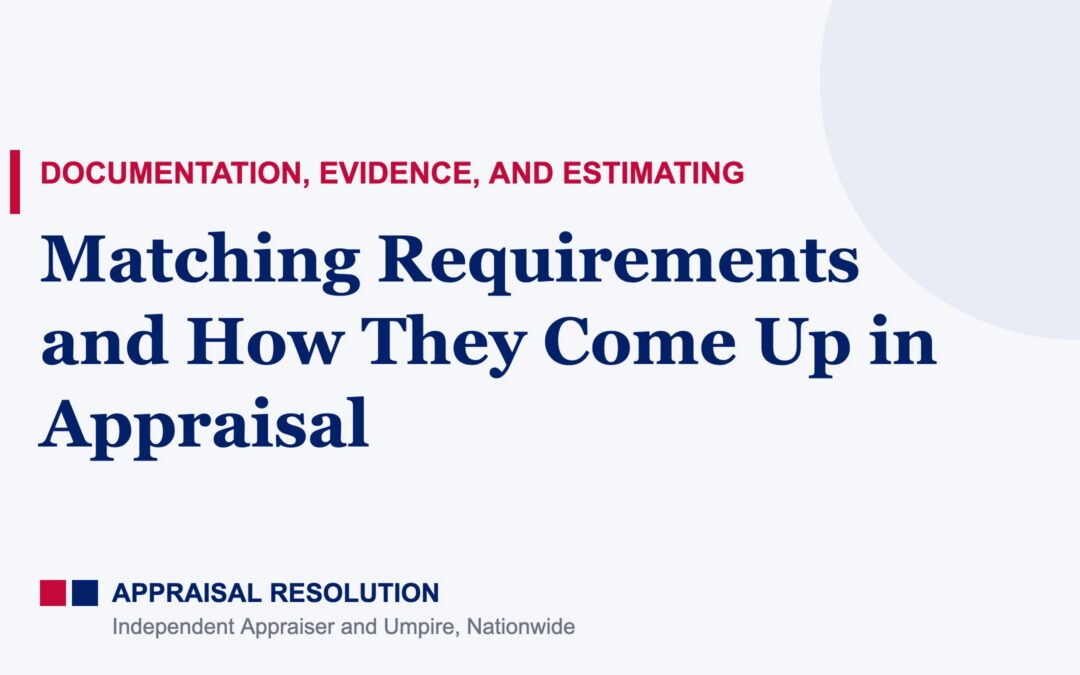 DOCUMENTATION, EVIDENCE, AND ESTIMATING

Matching Requirements and How They Come Up in Appraisal

APPRAISAL RESOLUTION
Independent Appraiser and Umpire, Nationwide